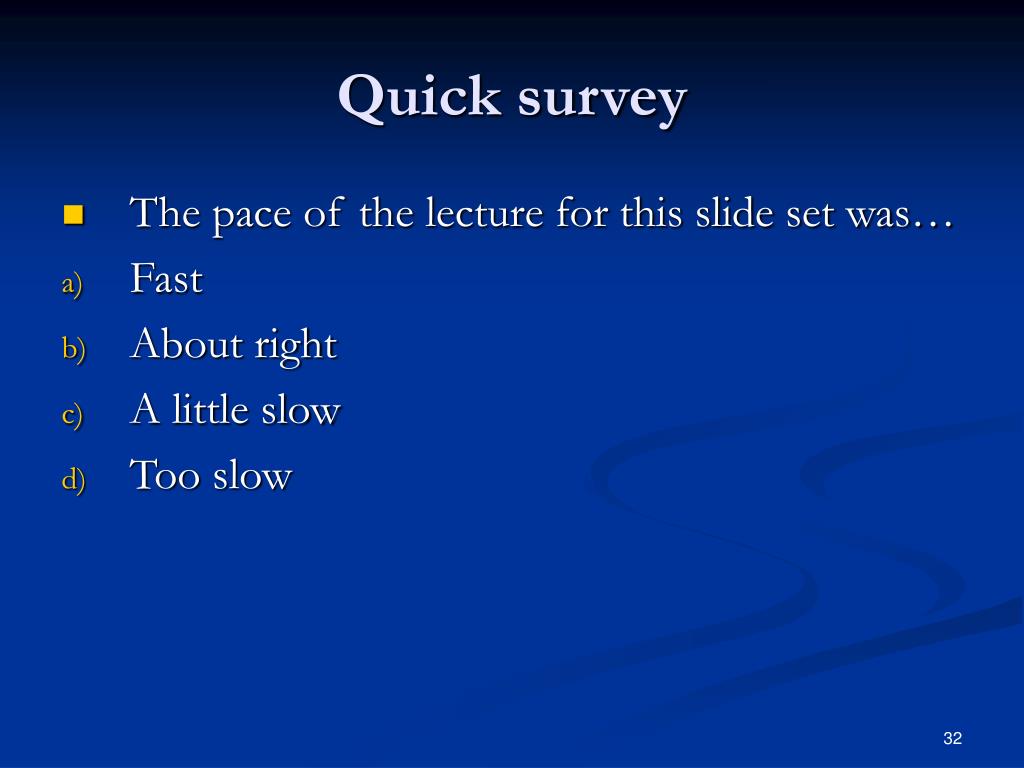 Quick survey

The pace of the lecture for this slide set was…

a) Fast
b) About right
c) A little slow
d) Too slow

32